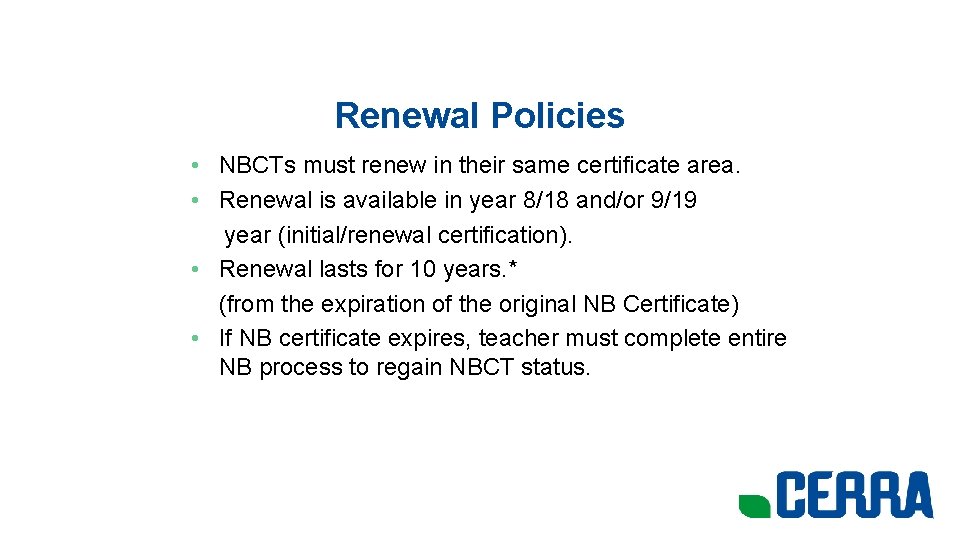 Renewal Policies

• NBCTs must renew in their same certificate area.
• Renewal is available in year 8/18 and/or 9/19 year (initial/renewal certification).
• Renewal lasts for 10 years.* (from the expiration of the original NB Certificate)
• If NB certificate expires, teacher must complete entire NB process to regain NBCT status.

CERRA